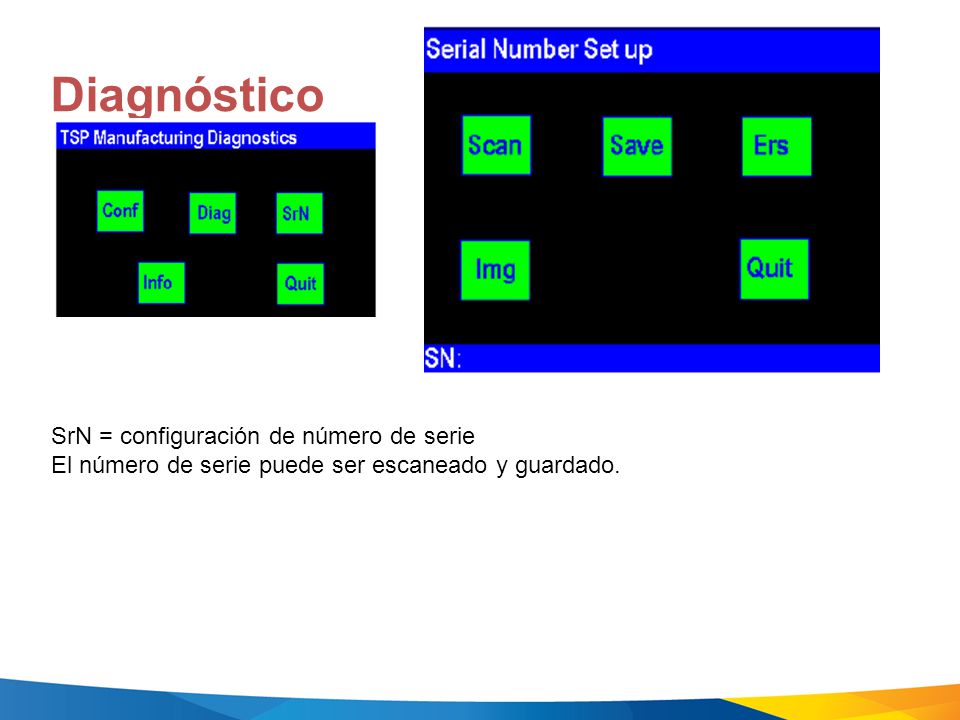 Diagnóstico

TSP Manufacturing Diagnostics

Conf

Diag

SrN

Info

Quit

Serial Number Set up

Scan

Save

Ers

Img

Quit

SN:

SrN = configuración de número de serie
El número de serie puede ser escaneado y guardado.